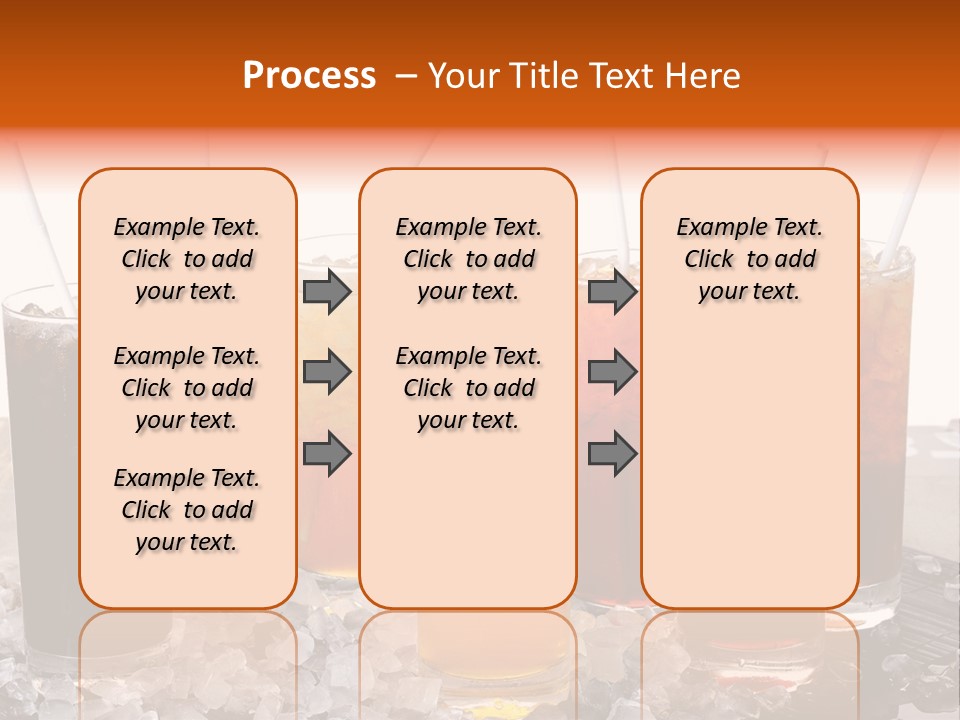 Process – Your Title Text Here

Example Text. Click to add your text.

Example Text. Click to add your text.

Example Text. Click to add your text.

Example Text. Click to add your text.

Example Text. Click to add your text.

Example Text. Click to add your text.